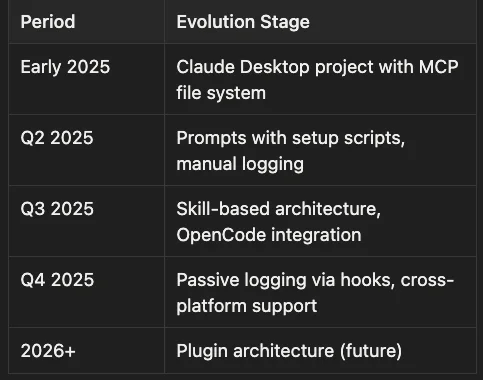 | Period | Evolution Stage |
|---|---|
| Early 2025 | Claude Desktop project with MCP file system |
| Q2 2025 | Prompts with setup scripts, manual logging |
| Q3 2025 | Skill-based architecture, OpenCode integration |
| Q4 2025 | Passive logging via hooks, cross-platform support |
| 2026+ | Plugin architecture (future) |